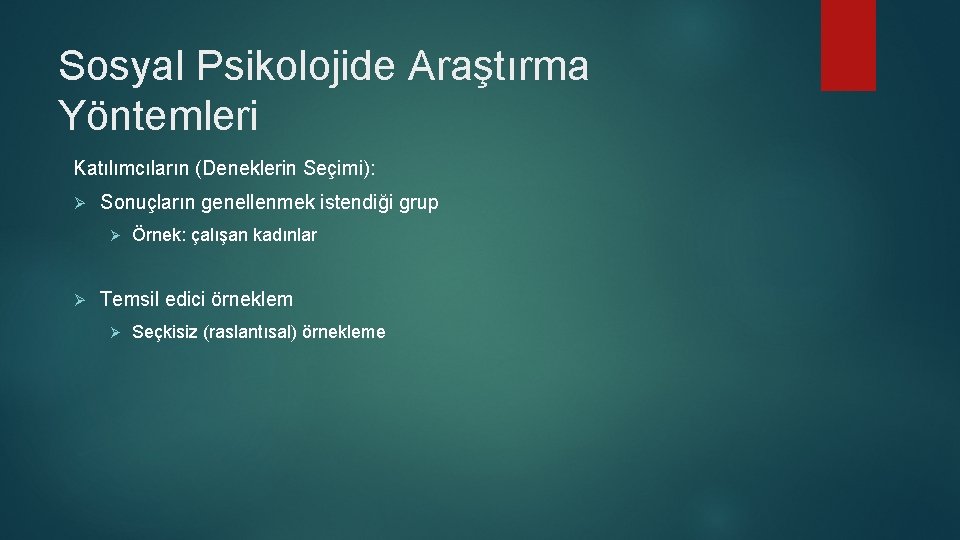 Sosyal Psikolojide Araştırma Yöntemleri

Katılımcıların (Deneklerin Seçimi):

➢ Sonuçların genellenmek istendiği grup

➢ Örnek: çalışan kadınlar

➢ Temsil edici örneklem

➢ Seçkisiz (raslantısal) örnekleme